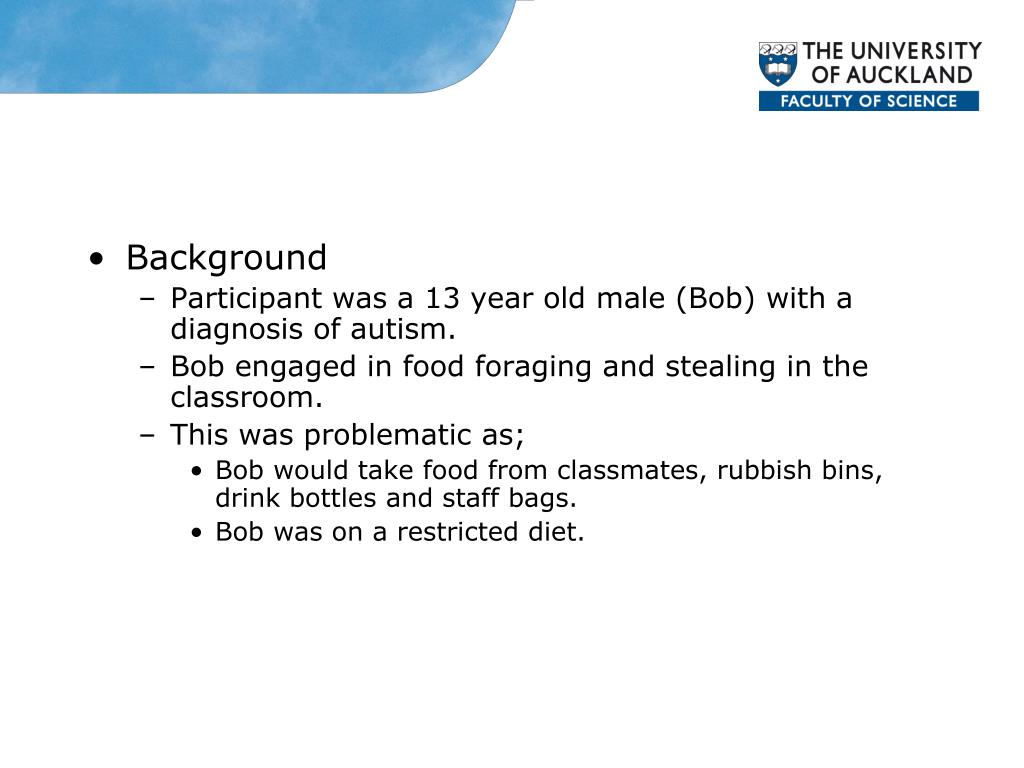 THE UNIVERSITY OF AUCKLAND
FACULTY OF SCIENCE

• Background
– Participant was a 13 year old male (Bob) with a diagnosis of autism.
– Bob engaged in food foraging and stealing in the classroom.
– This was problematic as;
• Bob would take food from classmates, rubbish bins, drink bottles and staff bags.
• Bob was on a restricted diet.